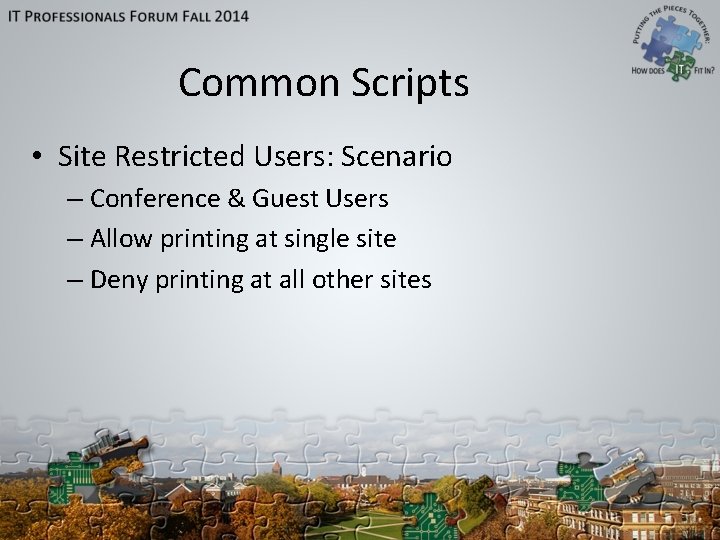 IT PROFESSIONALS FORUM FALL 2014

PUTTING THE PIECES TOGETHER: HOW DOES IT FIT IN?

Common Scripts

• Site Restricted Users: Scenario
– Conference & Guest Users
– Allow printing at single site
– Deny printing at all other sites